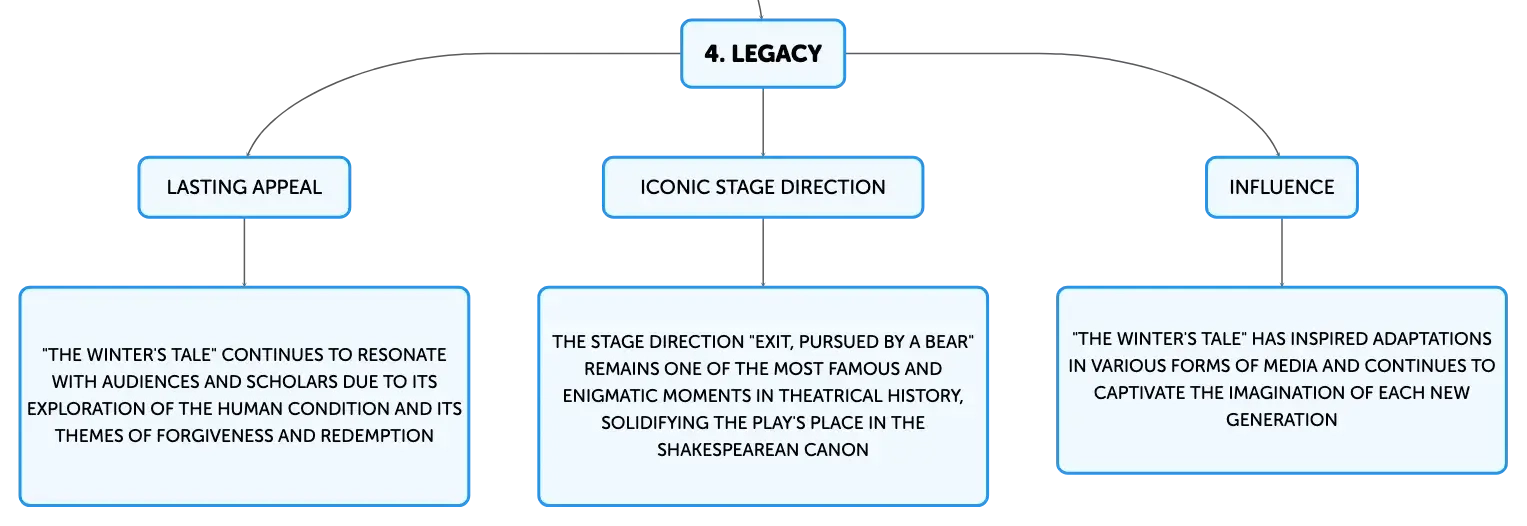 4. LEGACY

LASTING APPEAL

"THE WINTER'S TALE" CONTINUES TO RESONATE WITH AUDIENCES AND SCHOLARS DUE TO ITS EXPLORATION OF THE HUMAN CONDITION AND ITS THEMES OF FORGIVENESS AND REDEMPTION

ICONIC STAGE DIRECTION

THE STAGE DIRECTION "EXIT, PURSUED BY A BEAR" REMAINS ONE OF THE MOST FAMOUS AND ENIGMATIC MOMENTS IN THEATRICAL HISTORY, SOLIDIFYING THE PLAY'S PLACE IN THE SHAKESPEAREAN CANON

INFLUENCE

"THE WINTER'S TALE" HAS INSPIRED ADAPTATIONS IN VARIOUS FORMS OF MEDIA AND CONTINUES TO CAPTIVATE THE IMAGINATION OF EACH NEW GENERATION